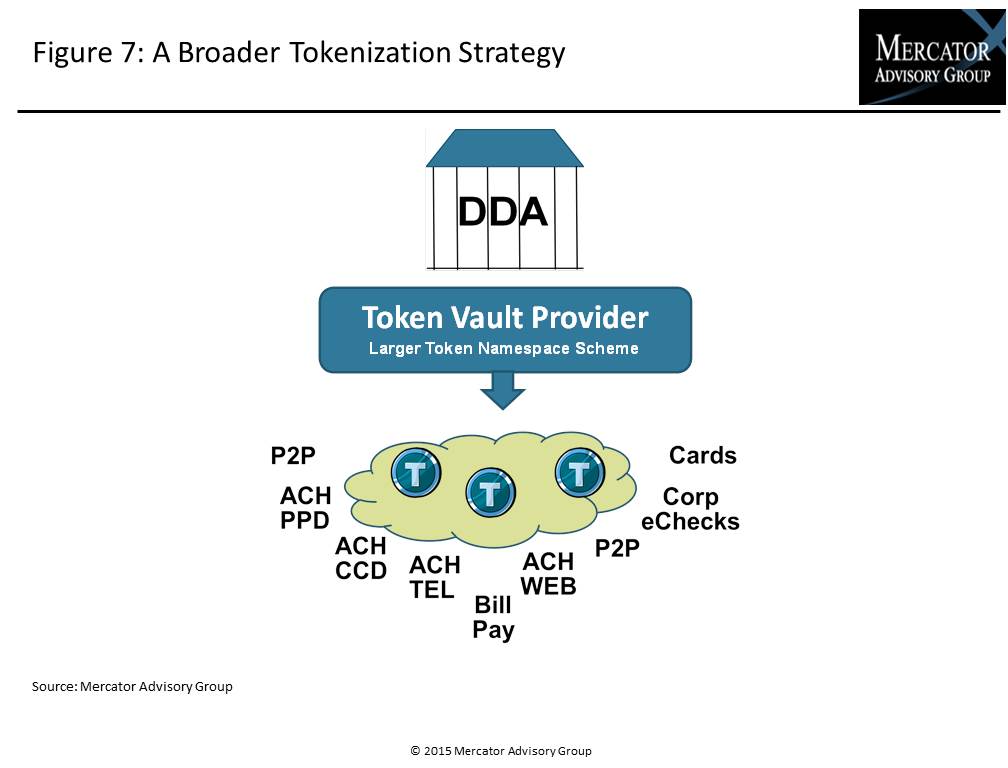 Figure 7: A Broader Tokenization Strategy

MERCATOR ADVISORY GROUP

DDA

Token Vault Provider
Larger Token Namespace Scheme

T T T

P2P

ACH PPD

ACH CCD

ACH TEL

Bill Pay

ACH WEB

P2P

Corp eChecks

Cards

Source: Mercator Advisory Group

© 2015 Mercator Advisory Group